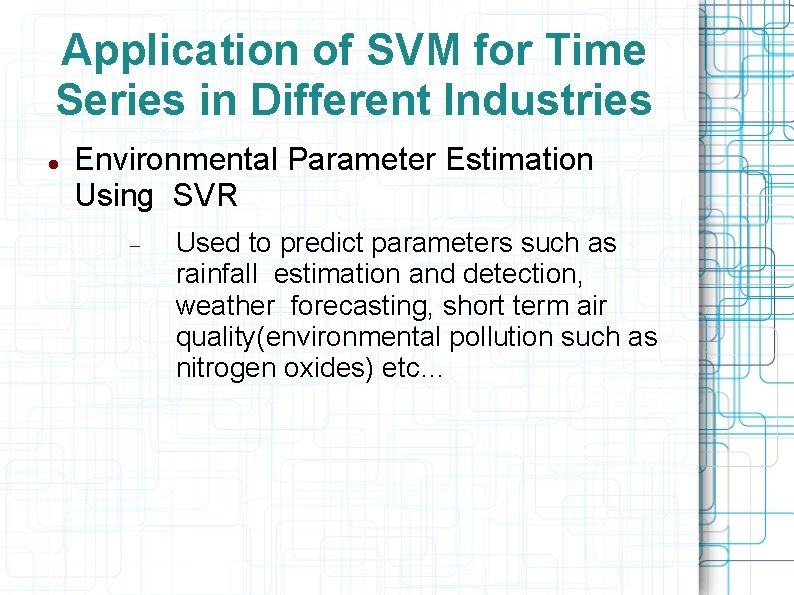 Application of SVM for Time Series in Different Industries

● Environmental Parameter Estimation Using SVR

– Used to predict parameters such as rainfall estimation and detection, weather forecasting, short term air quality(environmental pollution such as nitrogen oxides) etc...